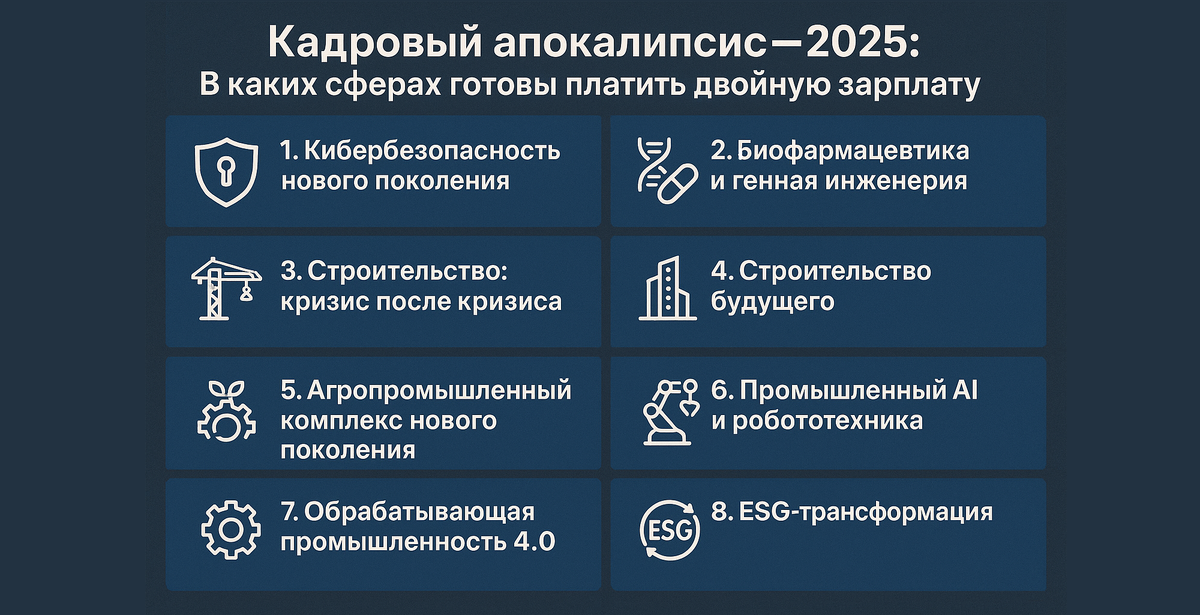 Кадровый апокалипсис—2025:
В каких сферах готовы платить двойную зарплату

1. Кибербезопасность нового поколения

2. Биофармацевтика и генная инженерия

3. Строительство: кризис после кризиса

4. Строительство будущего

5. Агропромышленный комплекс нового поколения

6. Промышленный AI и робототехника

7. Обрабатывающая промышленность 4.0

ESG

8. ESG-трансформация